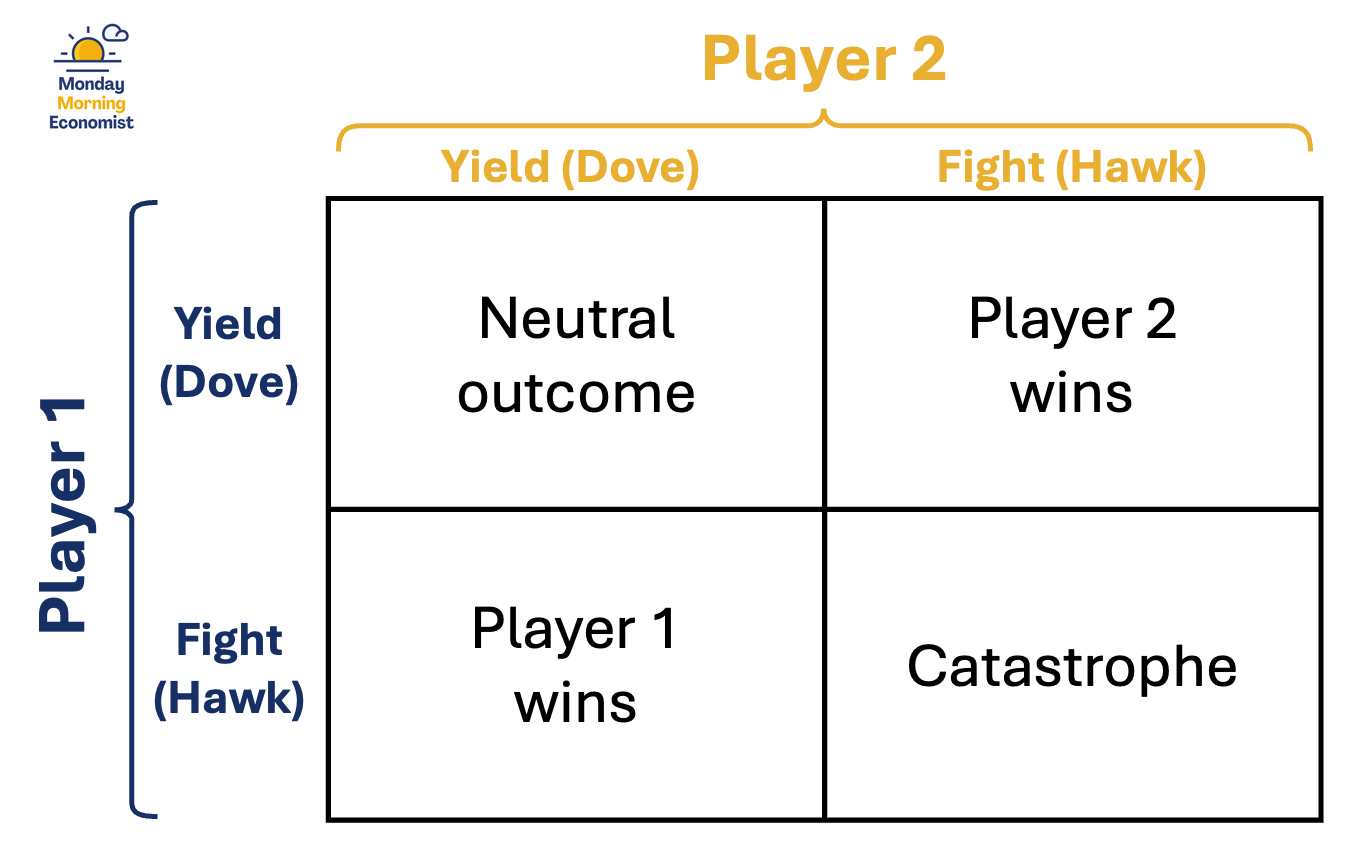 Monday Morning Economist

Player 2

Player 1

| | Yield (Dove) | Fight (Hawk) |
|---|---|---|
| Yield (Dove) | Neutral outcome | Player 2 wins |
| Fight (Hawk) | Player 1 wins | Catastrophe |